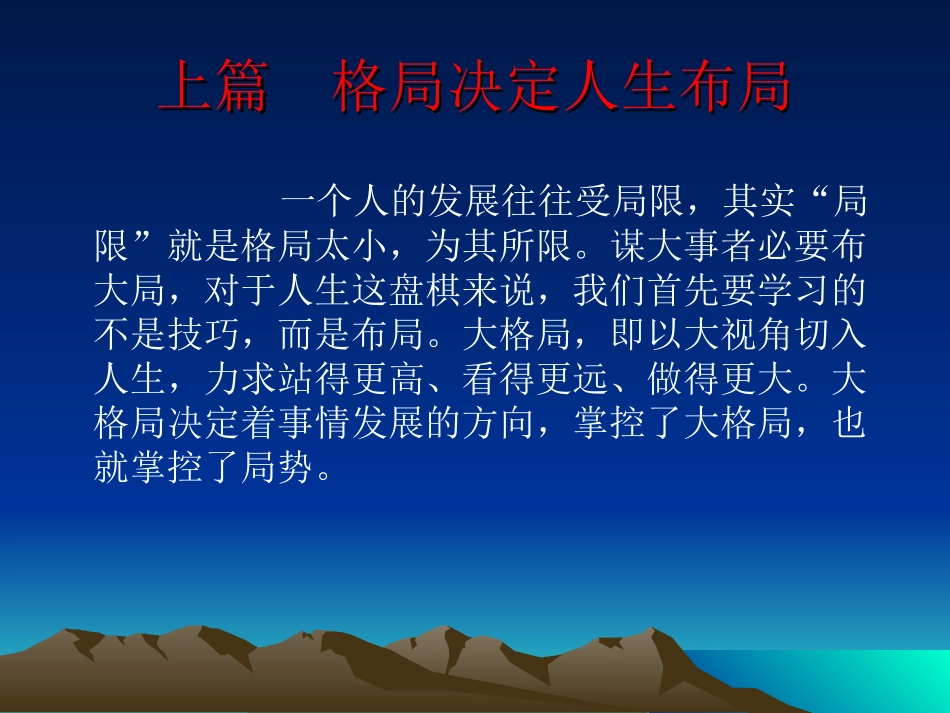 上篇　格局决定人生布局

一个人的发展往往受局限，其实“局限”就是格局太小，为其所限。谋大事者必要布大局，对于人生这盘棋来说，我们首先要学习的不是技巧，而是布局。大格局，即以大视角切入人生，力求站得更高、看得更远、做得更大。大格局决定着事情发展的方向，掌控了大格局，也就掌控了局势。